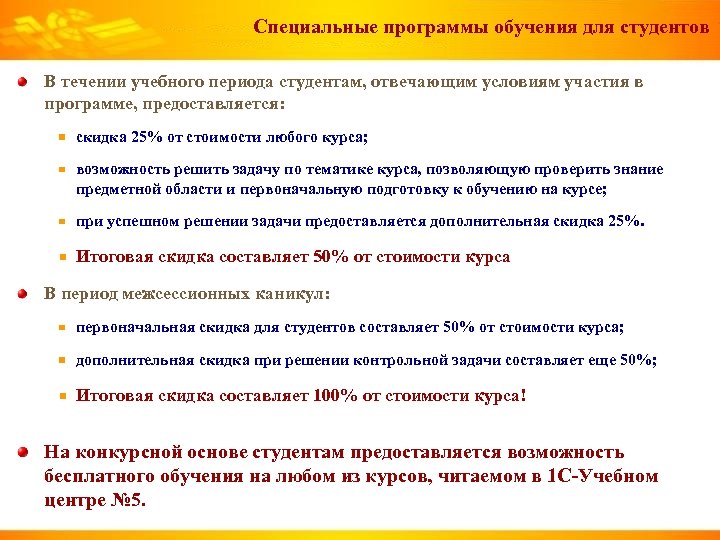 Специальные программы обучения для студентов

В течении учебного периода студентам, отвечающим условиям участия в программе, предоставляется:

скидка 25% от стоимости любого курса;

возможность решить задачу по тематике курса, позволяющую проверить знание предметной области и первоначальную подготовку к обучению на курсе;

при успешном решении задачи предоставляется дополнительная скидка 25%.

Итоговая скидка составляет 50% от стоимости курса

В период межсессионных каникул:

первоначальная скидка для студентов составляет 50% от стоимости курса;

дополнительная скидка при решении контрольной задачи составляет еще 50%;

Итоговая скидка составляет 100% от стоимости курса!

На конкурсной основе студентам предоставляется возможность бесплатного обучения на любом из курсов, читаемом в 1С-Учебном центре №5.